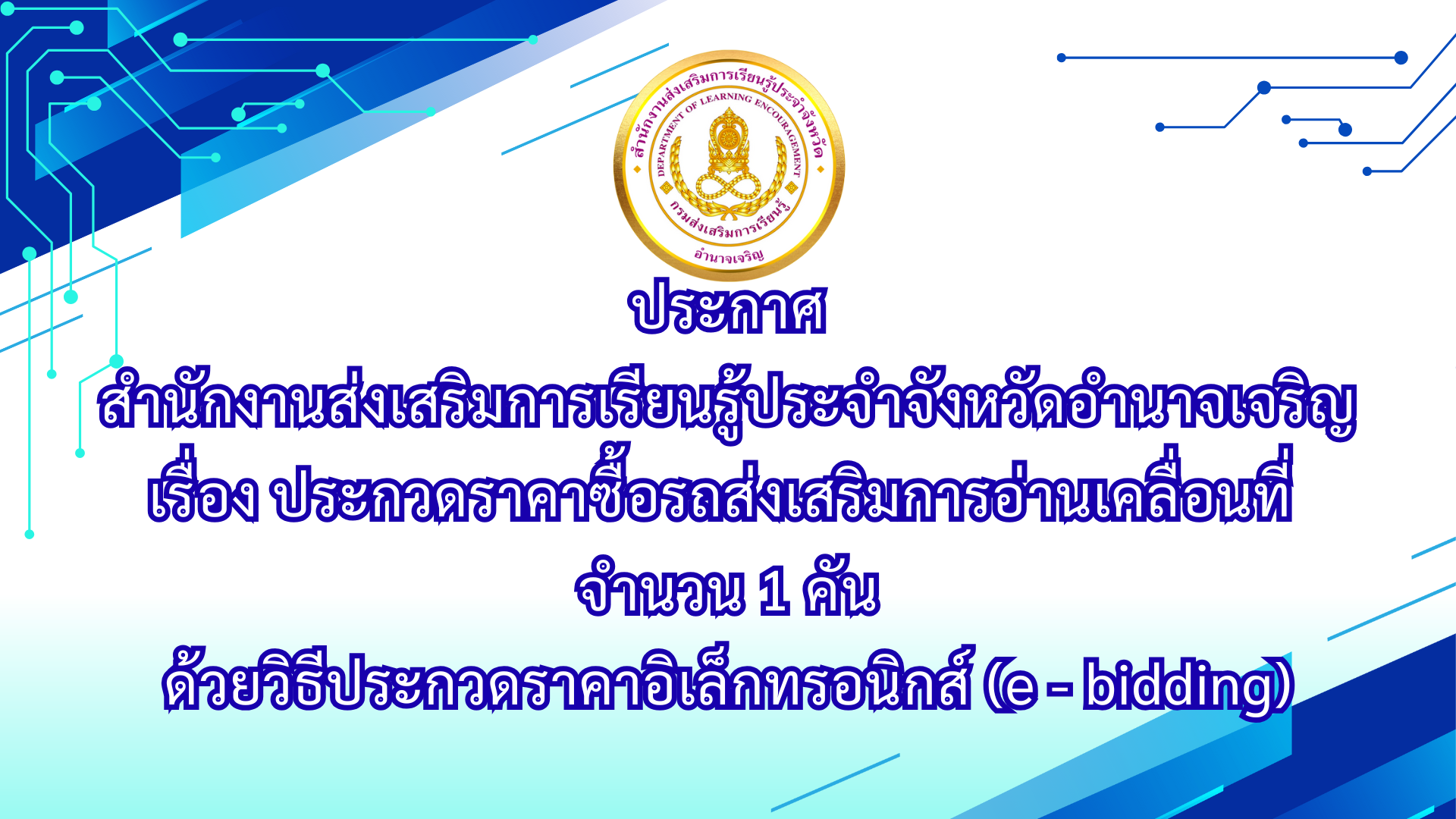 สำนักงานส่งเสริมการเรียนรู้ประจำจังหวัด
DEPARTMENT OF LEARNING ENCOURAGEMENT
กรมส่งเสริมการเรียนรู้
อำนาจเจริญ

ประกาศ
สำนักงานส่งเสริมการเรียนรู้ประจำจังหวัดอำนาจเจริญ
เรื่อง ประกวดราคาซื้อรถส่งเสริมการอ่านเคลื่อนที่
จำนวน 1 คัน
ด้วยวิธีประกวดราคาอิเล็กทรอนิกส์ (e - bidding)